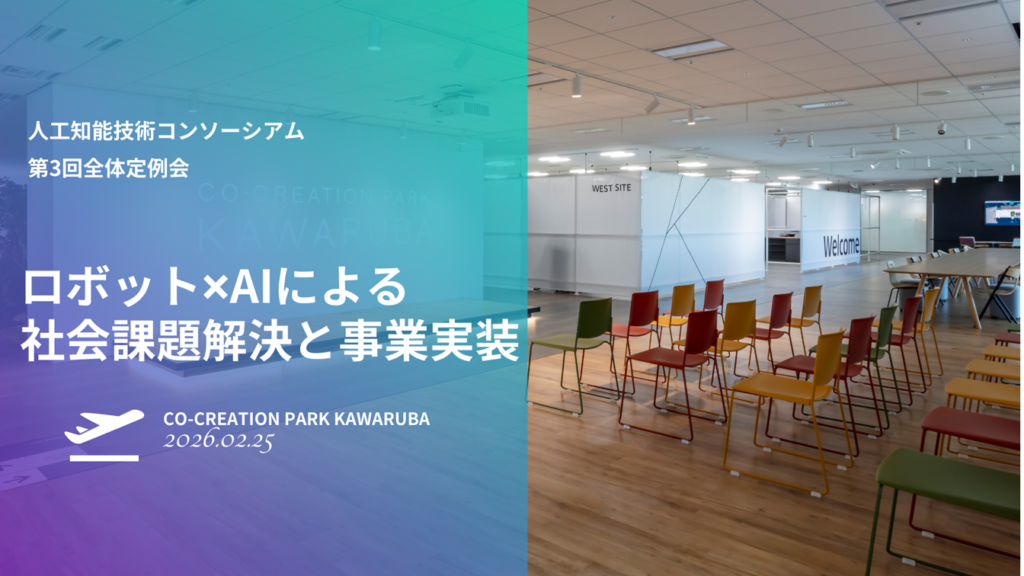 人工知能技術コンソーシアム
第3回全体定例会

CO-CREATION PARK KAWARUBA

ロボット×AIによる
社会課題解決と事業実装

CO-CREATION PARK KAWARUBA
2026.02.25

WEST SITE

Welcome